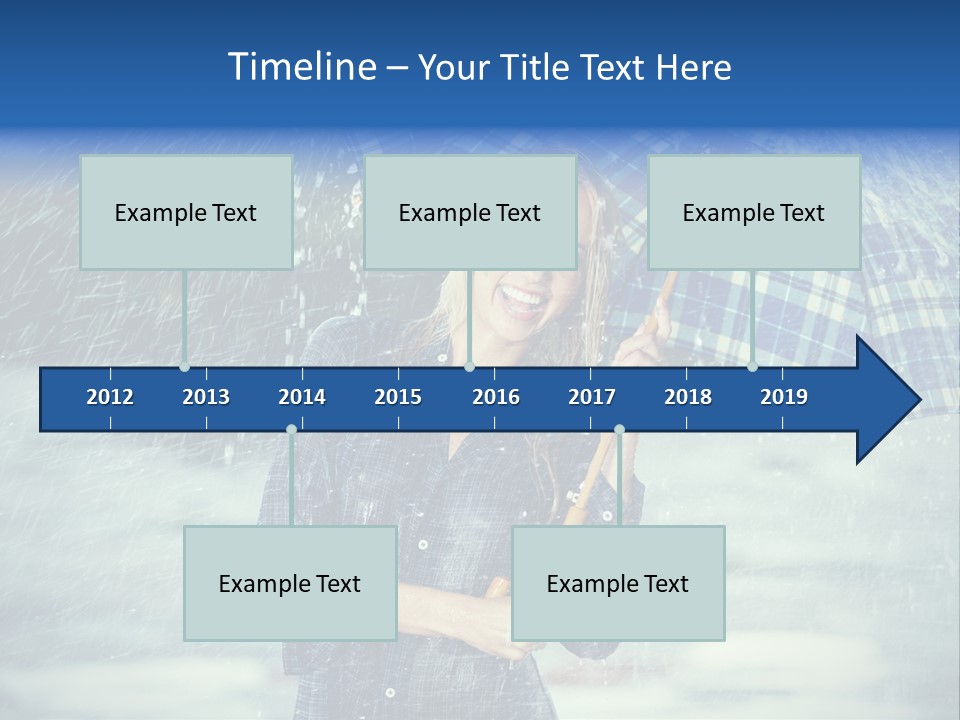 Timeline – Your Title Text Here

Example Text

Example Text

Example Text

2012 2013 2014 2015 2016 2017 2018 2019

Example Text

Example Text